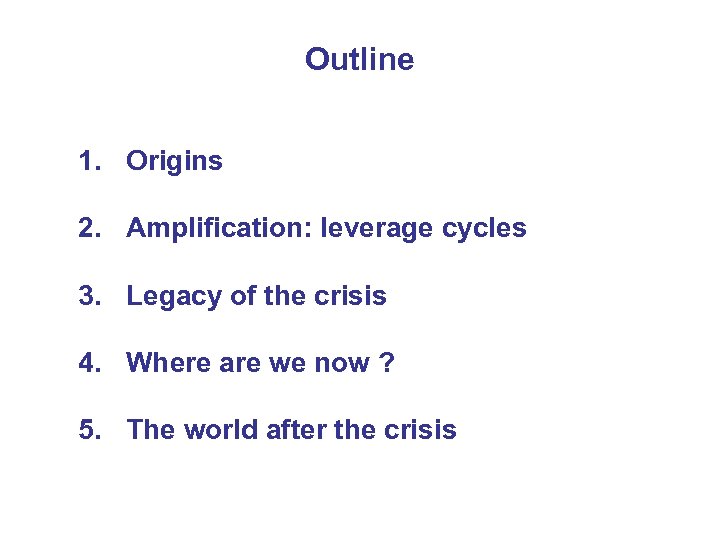 Outline

1. Origins

2. Amplification: leverage cycles

3. Legacy of the crisis

4. Where are we now ?

5. The world after the crisis